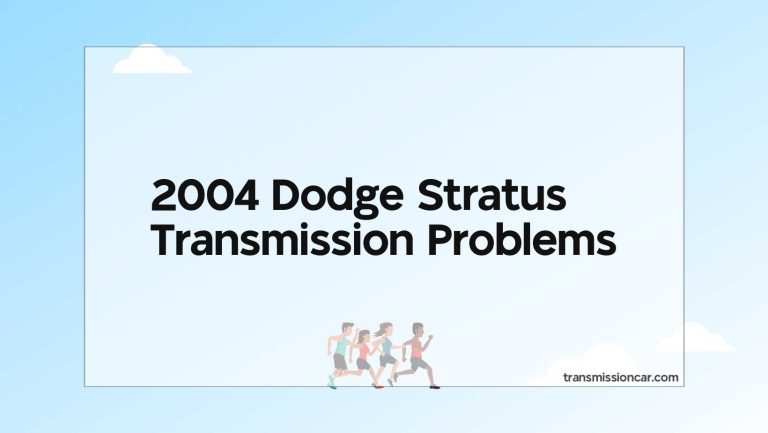 2004 Dodge Stratus Transmission Problems

transmissioncar.com